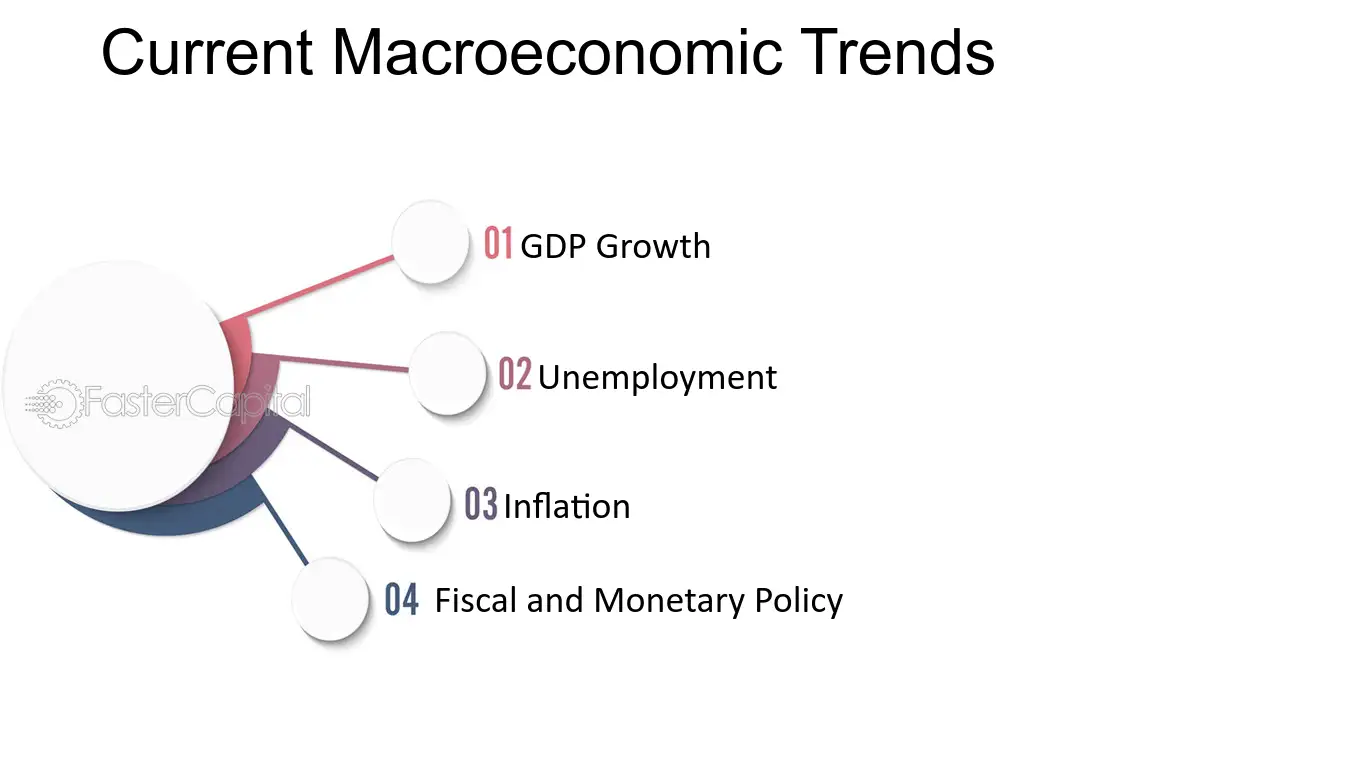 Current Macroeconomic Trends

01 GDP Growth

02 Unemployment

03 Inflation

04 Fiscal and Monetary Policy

FasterCapital